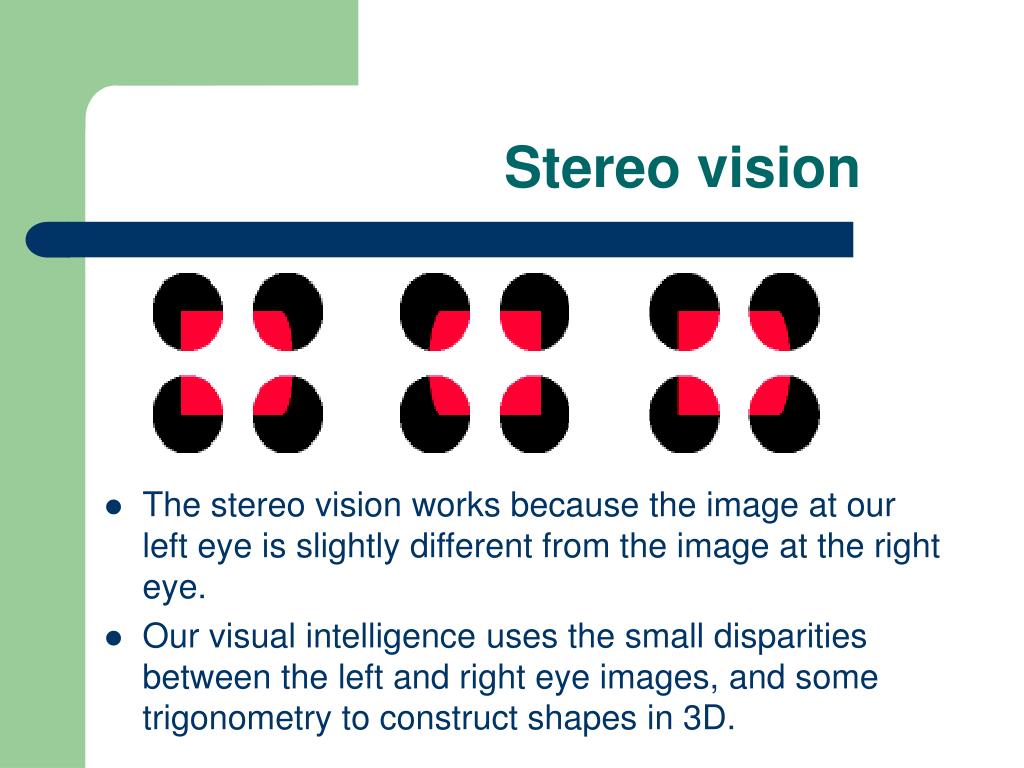 Stereo vision

- The stereo vision works because the image at our left eye is slightly different from the image at the right eye.
- Our visual intelligence uses the small disparities between the left and right eye images, and some trigonometry to construct shapes in 3D.